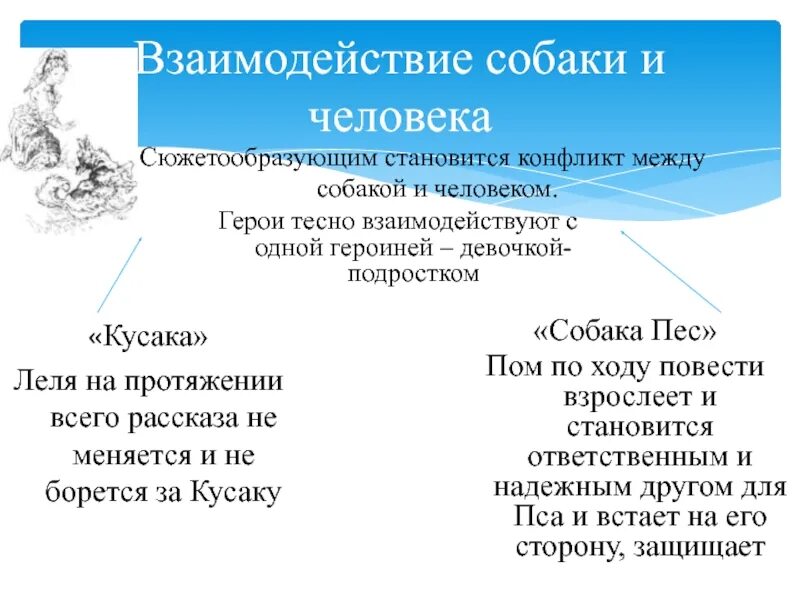 Взаимодействие собаки и человека

Сюжетообразующим становится конфликт между собакой и человеком.

Герои тесно взаимодействуют с одной героиней – девочкой-подростком

«Кусака»

Леля на протяжении всего рассказа не меняется и не борется за Кусаку

«Собака Пес»

Пом по ходу повести взрослеет и становится ответственным и надежным другом для Пса и встает на его сторону, защищает